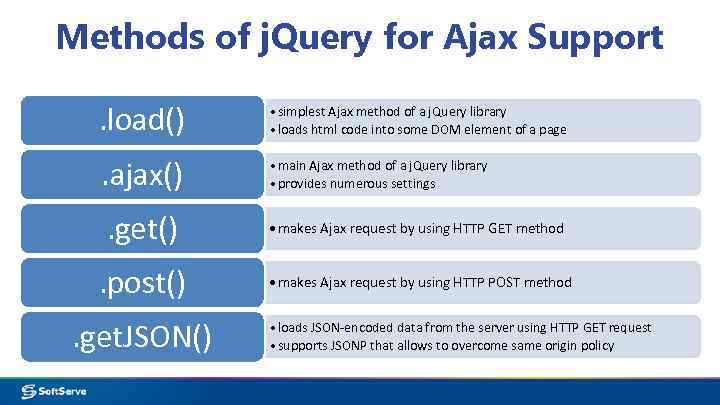 Methods of jQuery for Ajax Support

.load()

• simplest Ajax method of a jQuery library
• loads html code into some DOM element of a page

.ajax()

• main Ajax method of a jQuery library
• provides numerous settings

.get()

• makes Ajax request by using HTTP GET method

.post()

• makes Ajax request by using HTTP POST method

.getJSON()

• loads JSON-encoded data from the server using HTTP GET request
• supports JSONP that allows to overcome same origin policy

SoftServe